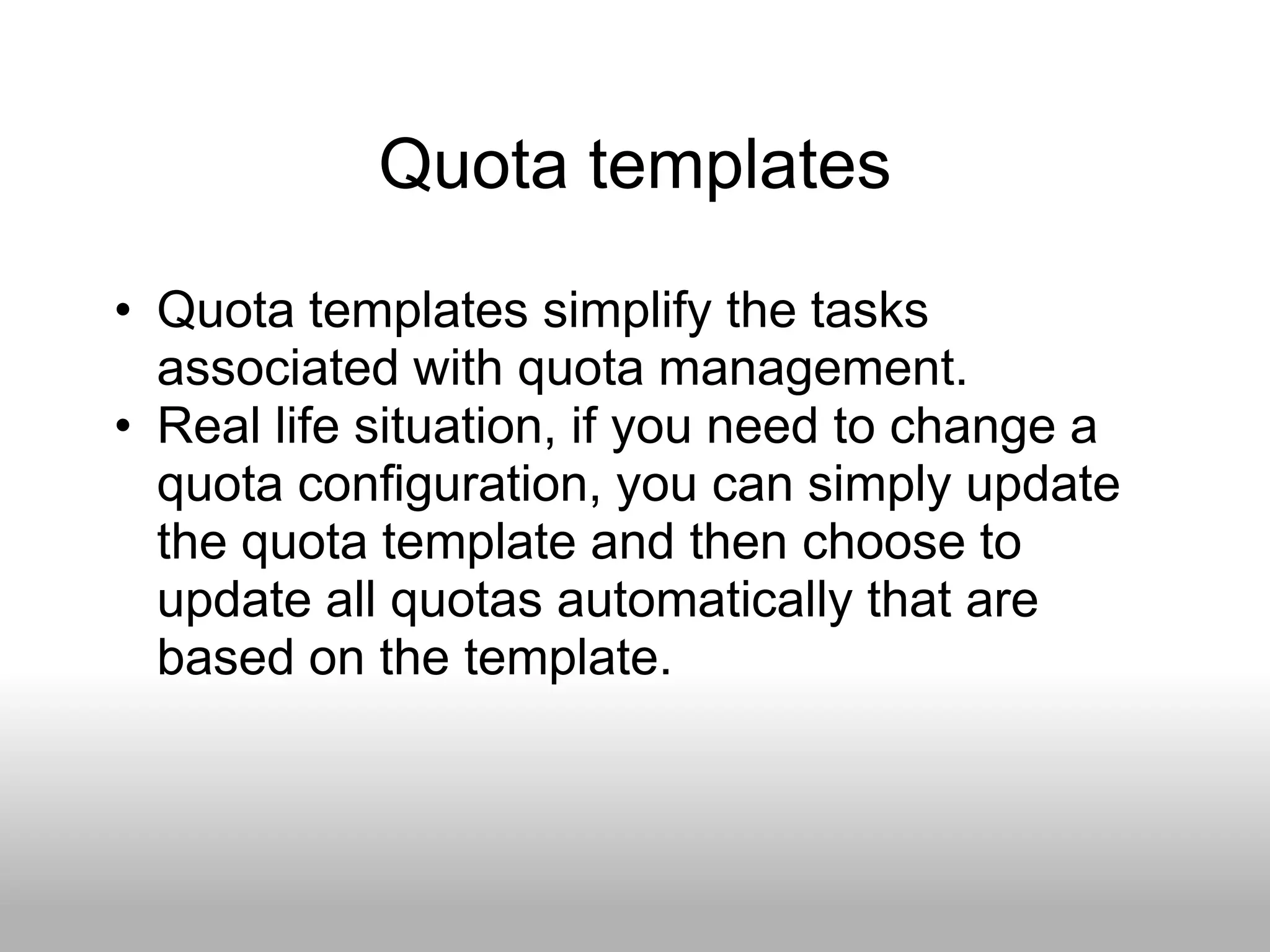 Quota templates

• Quota templates simplify the tasks associated with quota management.
• Real life situation, if you need to change a quota configuration, you can simply update the quota template and then choose to update all quotas automatically that are based on the template.